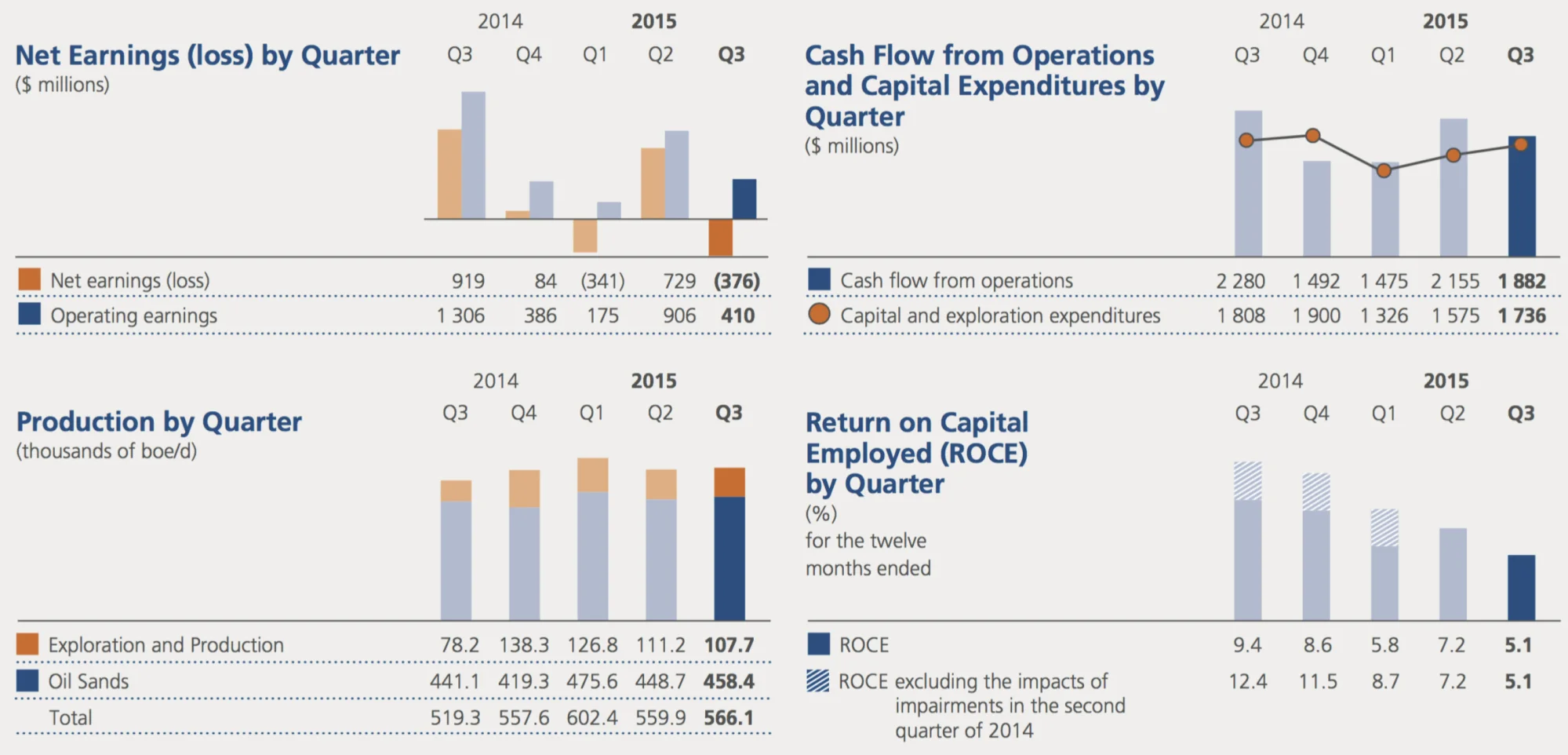 Net Earnings (loss) by Quarter
($ millions)

| | 2014 Q3 | 2014 Q4 | 2015 Q1 | 2015 Q2 | 2015 Q3 |
|---|---|---|---|---|---|
| Net earnings (loss) | 919 | 84 | (341) | 729 | (376) |
| Operating earnings | 1 306 | 386 | 175 | 906 | 410 |

Cash Flow from Operations and Capital Expenditures by Quarter
($ millions)

| | 2014 Q3 | 2014 Q4 | 2015 Q1 | 2015 Q2 | 2015 Q3 |
|---|---|---|---|---|---|
| Cash flow from operations | 2 280 | 1 492 | 1 475 | 2 155 | 1 882 |
| Capital and exploration expenditures | 1 808 | 1 900 | 1 326 | 1 575 | 1 736 |

Production by Quarter
(thousands of boe/d)

| | 2014 Q3 | 2014 Q4 | 2015 Q1 | 2015 Q2 | 2015 Q3 |
|---|---|---|---|---|---|
| Exploration and Production | 78.2 | 138.3 | 126.8 | 111.2 | 107.7 |
| Oil Sands | 441.1 | 419.3 | 475.6 | 448.7 | 458.4 |
| Total | 519.3 | 557.6 | 602.4 | 559.9 | 566.1 |

Return on Capital Employed (ROCE) by Quarter
(%)
for the twelve months ended

| | 2014 Q3 | 2014 Q4 | 2015 Q1 | 2015 Q2 | 2015 Q3 |
|---|---|---|---|---|---|
| ROCE | 9.4 | 8.6 | 5.8 | 7.2 | 5.1 |
| ROCE excluding the impacts of impairments in the second quarter of 2014 | 12.4 | 11.5 | 8.7 | 7.2 | 5.1 |